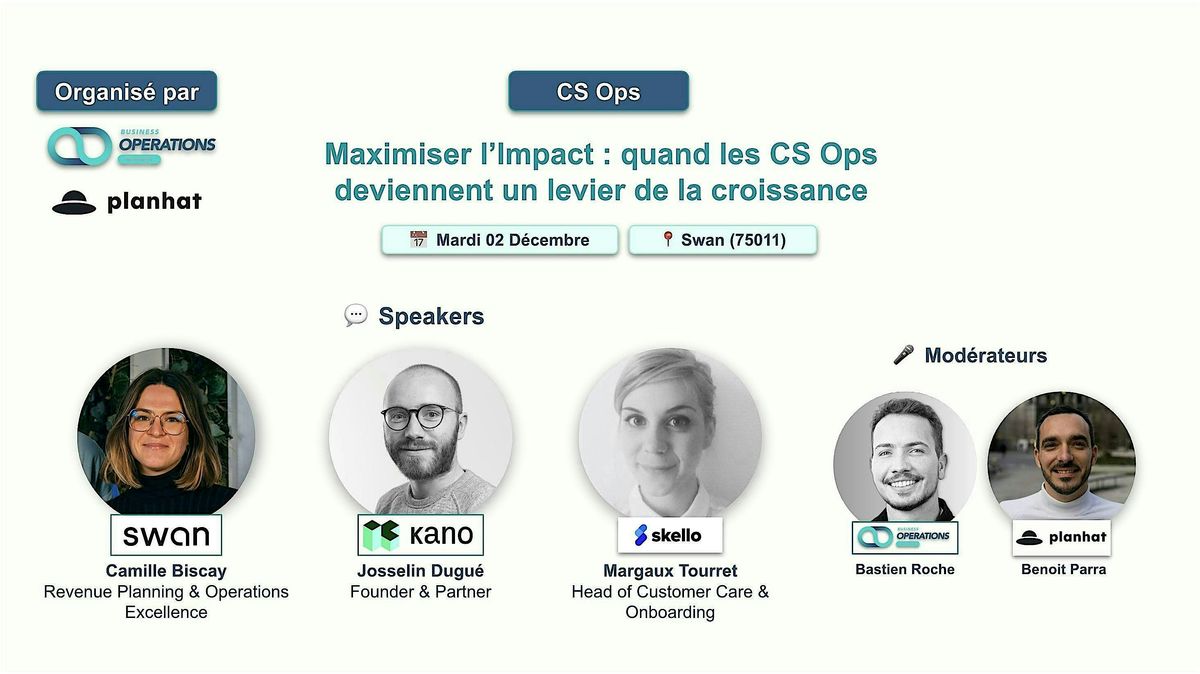 Organisé par

BUSINESS OPERATIONS

planhat

CS Ops

Maximiser l'Impact : quand les CS Ops deviennent un levier de la croissance

Mardi 02 Décembre

Swan (75011)

Speakers

Modérateurs

swan
Camille Biscay
Revenue Planning & Operations Excellence

kano
Josselin Dugué
Founder & Partner

skello
Margaux Tourret
Head of Customer Care & Onboarding

BUSINESS OPERATIONS
Bastien Roche

planhat
Benoit Parra